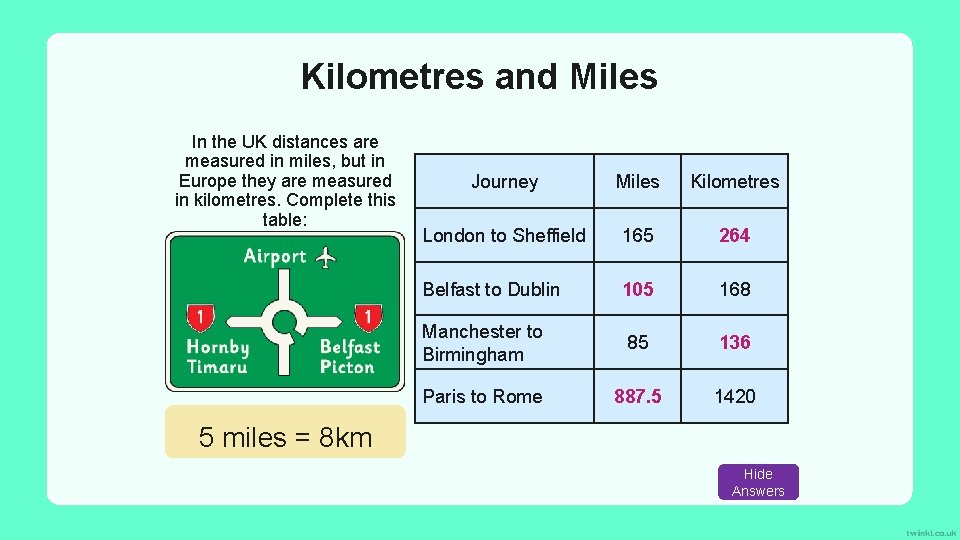 Kilometres and Miles

In the UK distances are measured in miles, but in Europe they are measured in kilometres. Complete this table:

Airport

1

1

Hornby
Timaru

Belfast
Picton

5 miles = 8km

| Journey | Miles | Kilometres |
|---|---|---|
| London to Sheffield | 165 | 264 |
| Belfast to Dublin | 105 | 168 |
| Manchester to Birmingham | 85 | 136 |
| Paris to Rome | 887.5 | 1420 |

Hide Answers

twinkl.co.uk